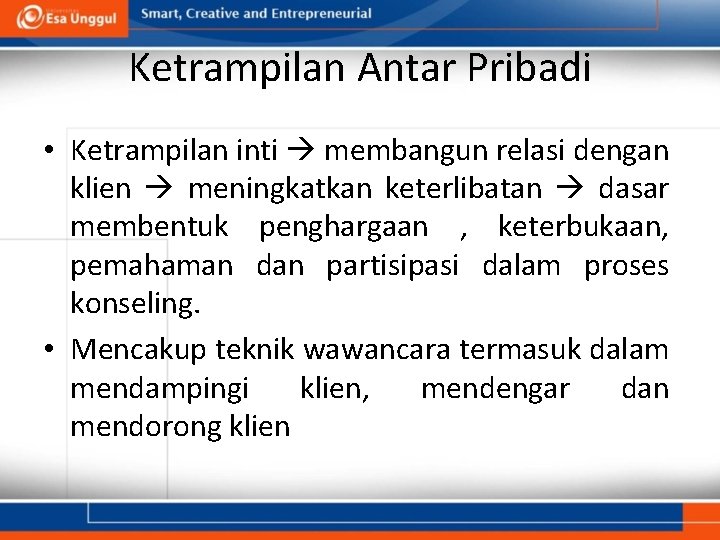 Esa Unggul

Smart, Creative and Entrepreneurial

Ketrampilan Antar Pribadi

• Ketrampilan inti → membangun relasi dengan klien → meningkatkan keterlibatan → dasar membentuk penghargaan , keterbukaan, pemahaman dan partisipasi dalam proses konseling.

• Mencakup teknik wawancara termasuk dalam mendampingi klien, mendengar dan mendorong klien